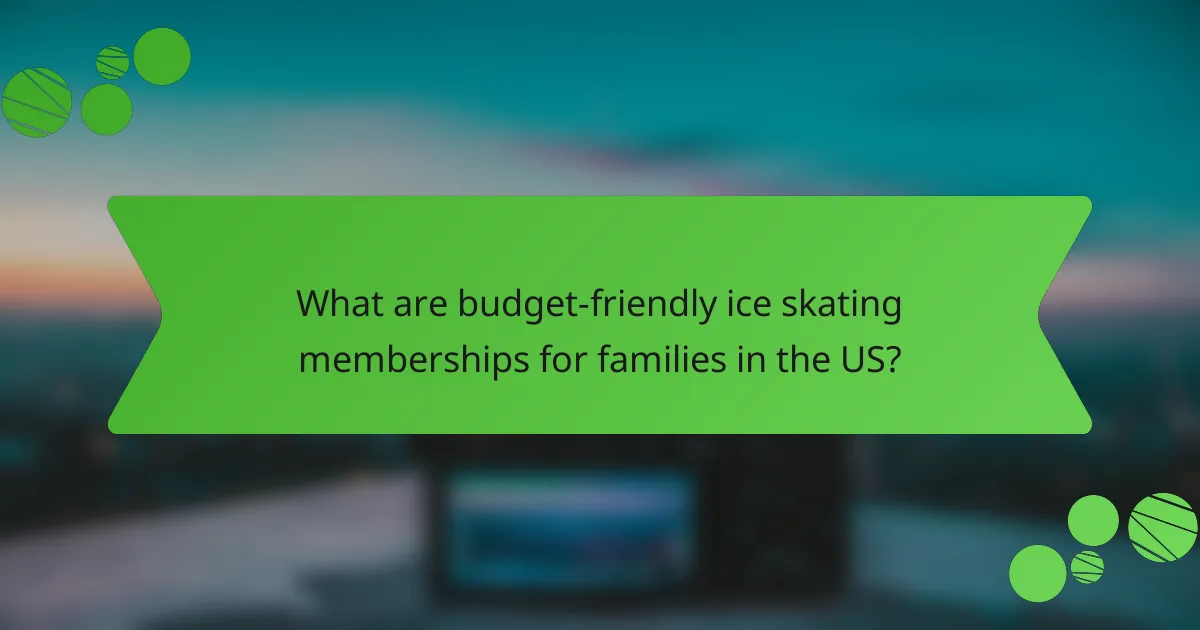 What are budget-friendly ice skating memberships for families in the US?